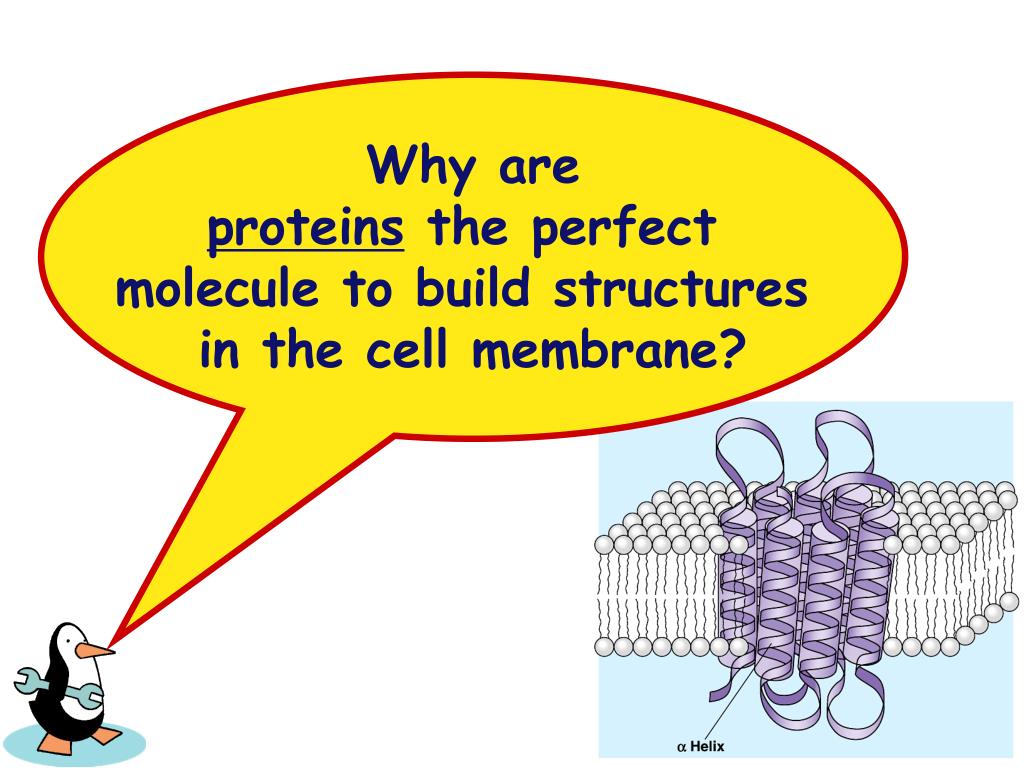 Why are proteins the perfect molecule to build structures in the cell membrane?

$\alpha$ Helix